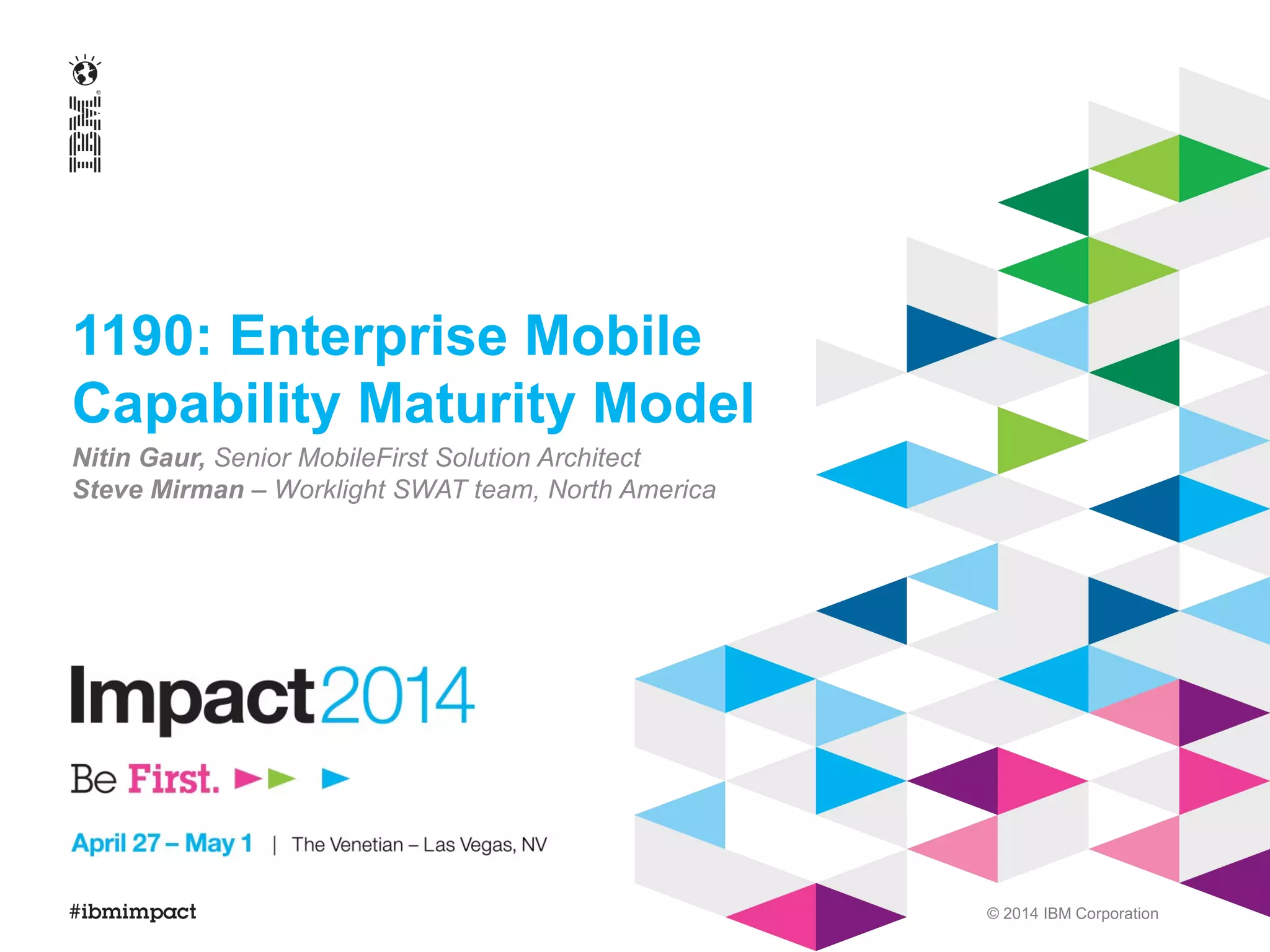 IBM

1190: Enterprise Mobile Capability Maturity Model

Nitin Gaur, Senior MobileFirst Solution Architect
Steve Mirman – Worklight SWAT team, North America

Impact2014

Be First.

April 27 – May 1 | The Venetian – Las Vegas, NV

#ibmimpact

© 2014 IBM Corporation